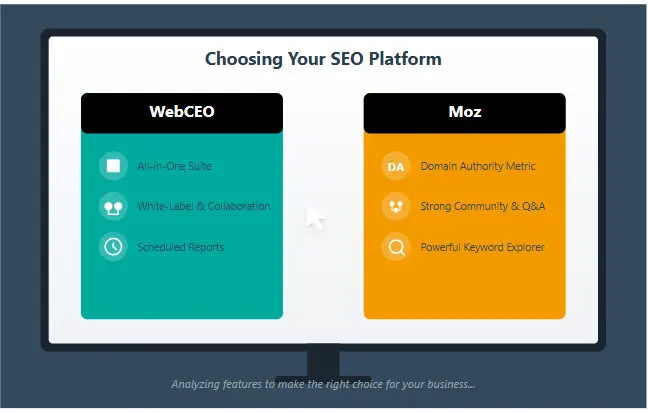 Choosing Your SEO Platform

WebCEO

All-in-One Suite

White-Label & Collaboration

Scheduled Reports

Moz

DA Domain Authority Metric

Strong Community & Q&A

Powerful Keyword Explorer

Analyzing features to make the right choice for your business...